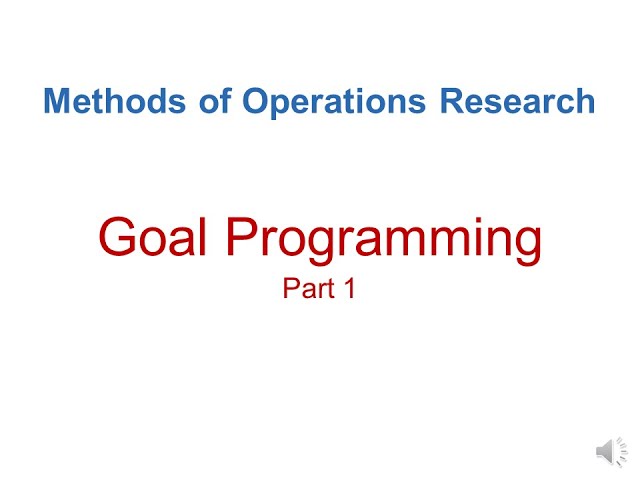 Methods of Operations Research

Goal Programming
Part 1